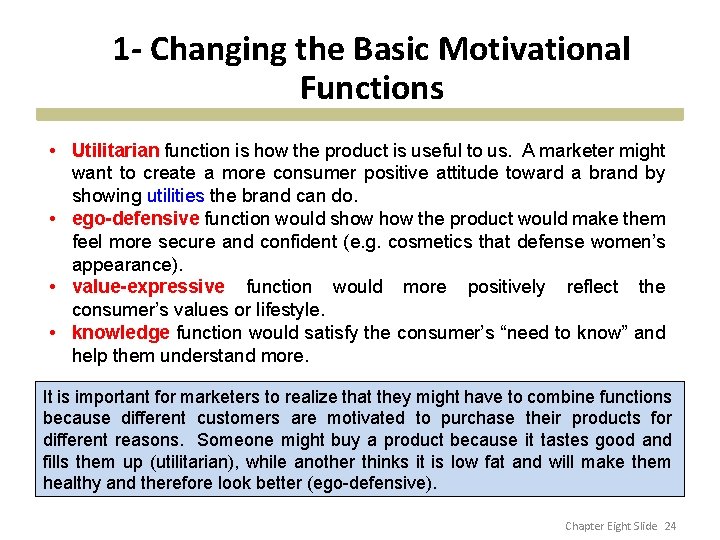 1- Changing the Basic Motivational Functions

• Utilitarian function is how the product is useful to us. A marketer might want to create a more consumer positive attitude toward a brand by showing utilities the brand can do.
• ego-defensive function would show how the product would make them feel more secure and confident (e.g. cosmetics that defense women's appearance).
• value-expressive function would more positively reflect the consumer's values or lifestyle.
• knowledge function would satisfy the consumer's "need to know" and help them understand more.

It is important for marketers to realize that they might have to combine functions because different customers are motivated to purchase their products for different reasons. Someone might buy a product because it tastes good and fills them up (utilitarian), while another thinks it is low fat and will make them healthy and therefore look better (ego-defensive).

Chapter Eight Slide 24